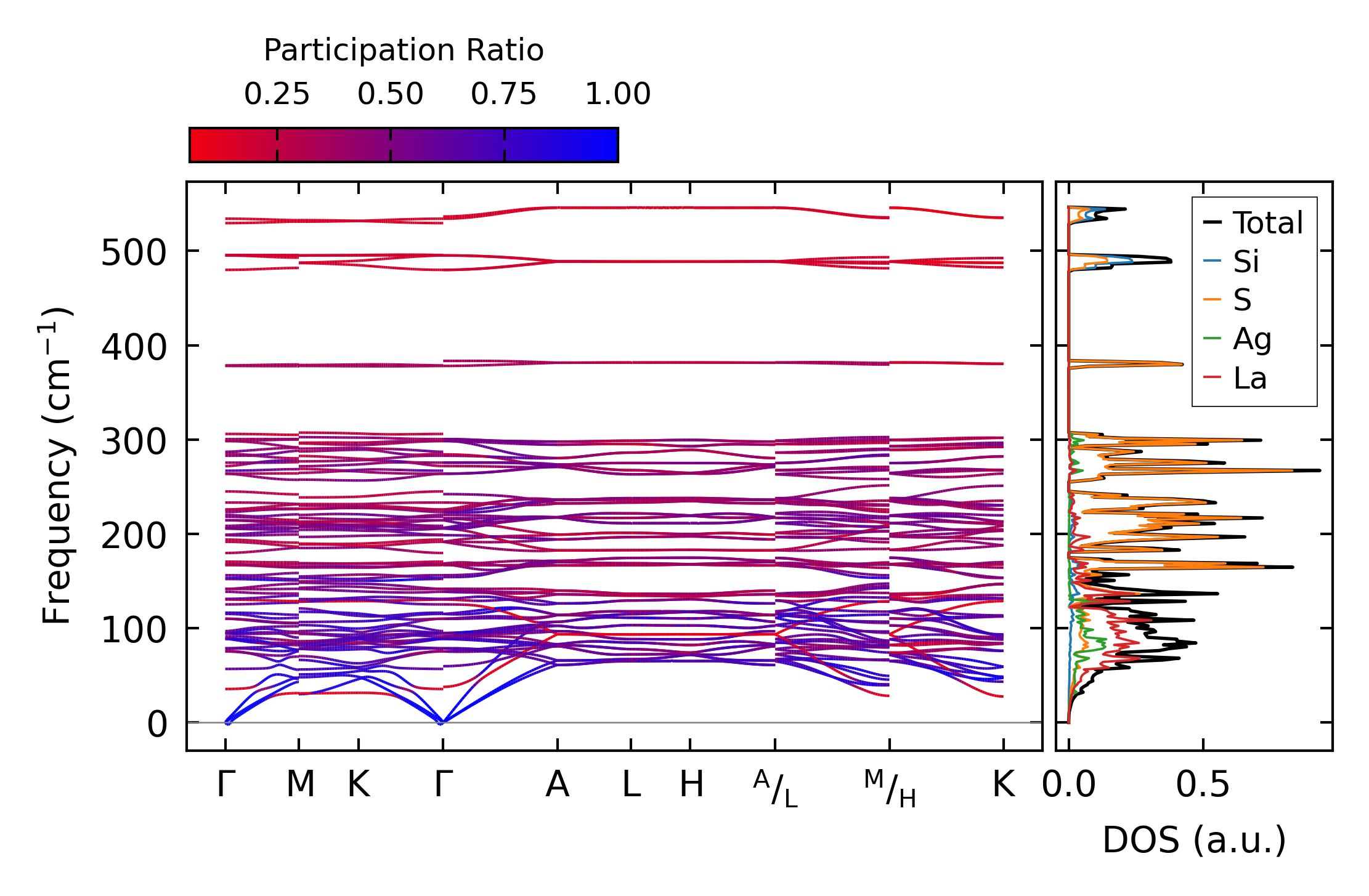 Participation Ratio

0.25 0.50 0.75 1.00

Frequency (cm$^{-1}$)

500
400
300
200
100
0

Γ M K Γ A L H $^{A}/_{L}$ $^{M}/_{H}$ K

Total
Si
S
Ag
La

0.0 0.5

DOS (a.u.)